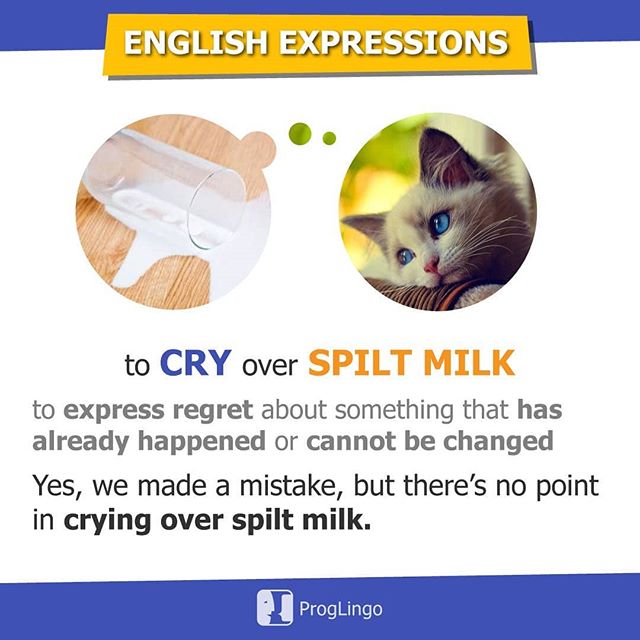 ENGLISH EXPRESSIONS

to CRY over SPILT MILK

to express regret about something that has already happened or cannot be changed

Yes, we made a mistake, but there's no point in crying over spilt milk.

ProgLingo